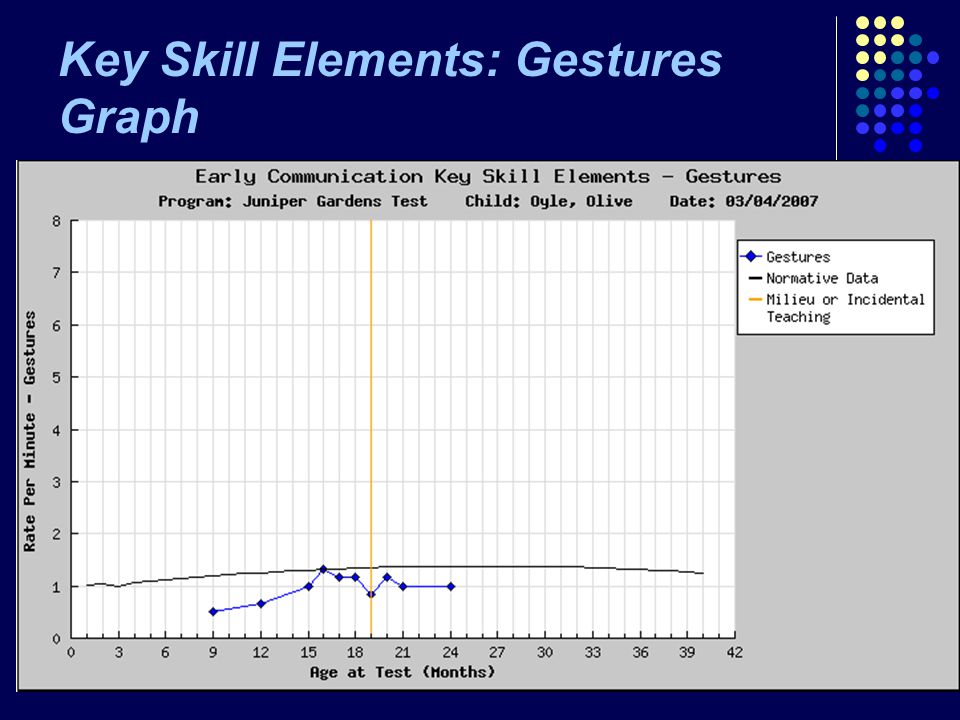 Key Skill Elements: Gestures Graph

Early Communication Key Skill Elements - Gestures
Program: Juniper Gardens Test    Child: Oyle, Olive    Date: 03/04/2007

Rate Per Minute - Gestures
8
7
6
5
4
3
2
1
0

0 3 6 9 12 15 18 21 24 27 30 33 36 39 42
Age at Test (Months)

Gestures
Normative Data
Milieu or Incidental Teaching